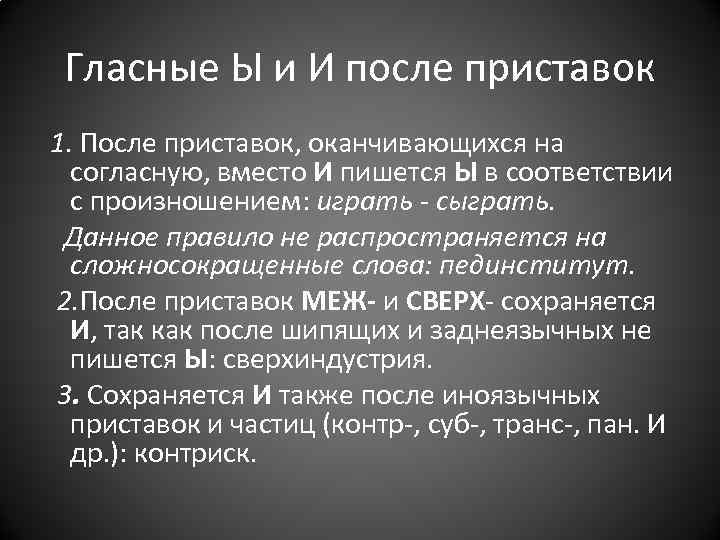 Гласные Ы и И после приставок

1. После приставок, оканчивающихся на согласную, вместо И пишется Ы в соответствии с произношением: играть - сыграть.

Данное правило не распространяется на сложносокращенные слова: пединститут.

2.После приставок МЕЖ- и СВЕРХ- сохраняется И, так как после шипящих и заднеязычных не пишется Ы: сверхиндустрия.

3. Сохраняется И также после иноязычных приставок и частиц (контр-, суб-, транс-, пан. И др.): контриск.